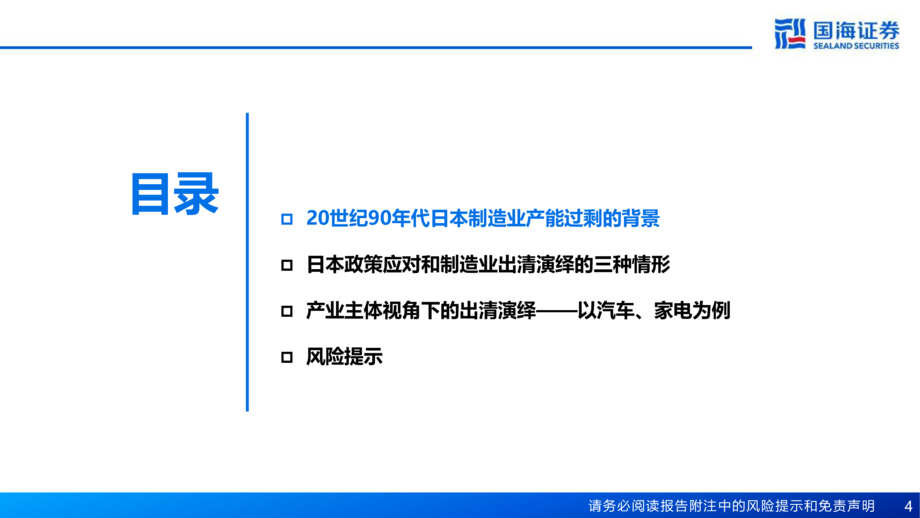 国海证券
SEALAND SECURITIES

目录

□ 20世纪90年代日本制造业产能过剩的背景

□ 日本政策应对和制造业出清演绎的三种情形

□ 产业主体视角下的出清演绎——以汽车、家电为例

□ 风险提示

请务必阅读报告附注中的风险提示和免责声明 4